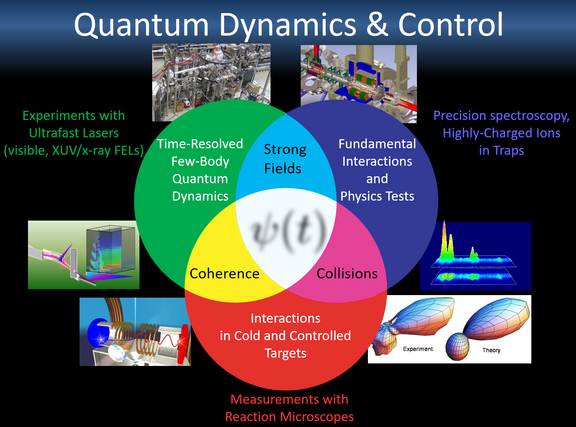 Quantum Dynamics & Control

Experiments with
Ultrafast Lasers
(visible, XUV/x-ray FELs)

Time-Resolved
Few-Body
Quantum
Dynamics

Strong
Fields

Fundamental
Interactions
and
Physics Tests

Precision spectroscopy,
Highly-Charged Ions
in Traps

$\psi(t)$

Coherence

Collisions

Interactions
in Cold and Controlled
Targets

Experiment

Theory

Measurements with
Reaction Microscopes